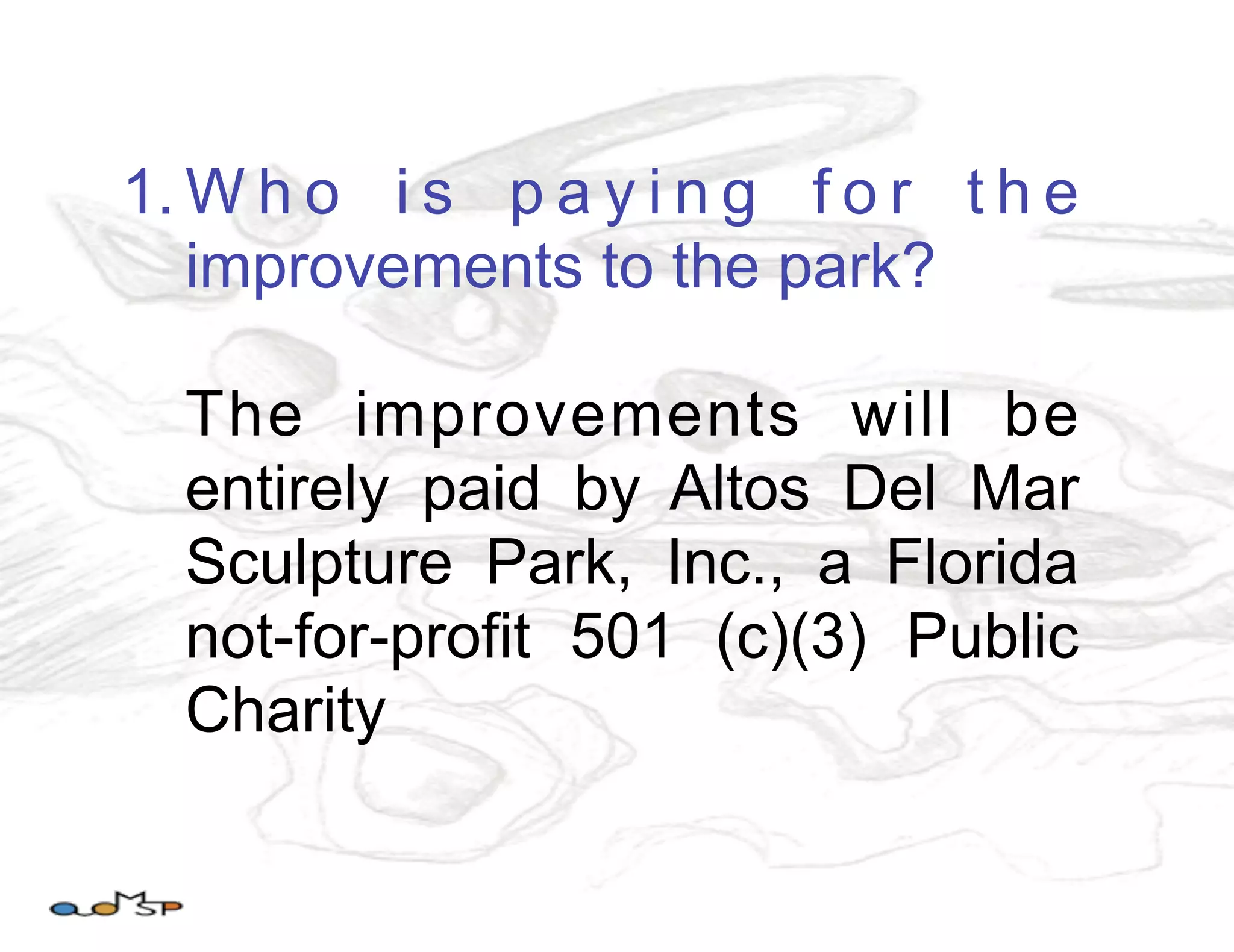 1. Who is paying for the improvements to the park?

The improvements will be entirely paid by Altos Del Mar Sculpture Park, Inc., a Florida not-for-profit 501 (c)(3) Public Charity

adMSP